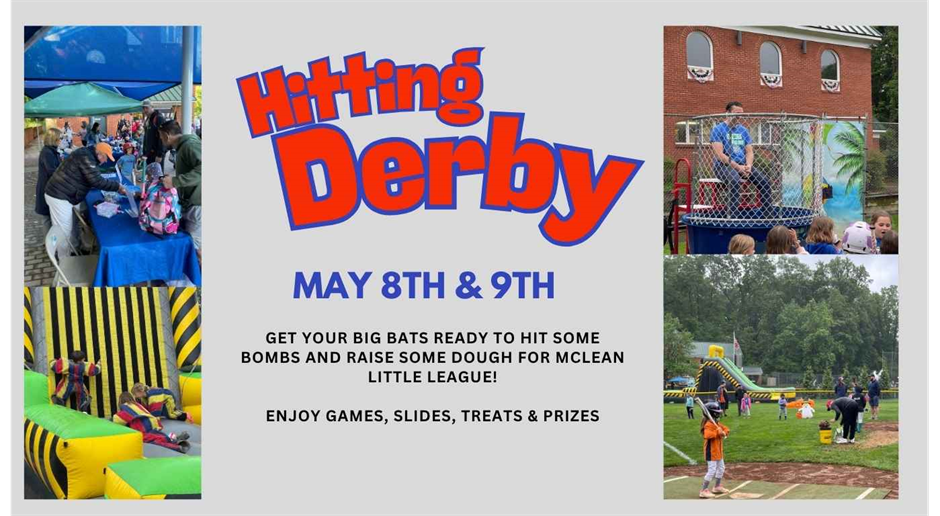 Hitting Derby

MAY 8TH & 9TH

GET YOUR BIG BATS READY TO HIT SOME BOMBS AND RAISE SOME DOUGH FOR MCLEAN LITTLE LEAGUE!

ENJOY GAMES, SLIDES, TREATS & PRIZES